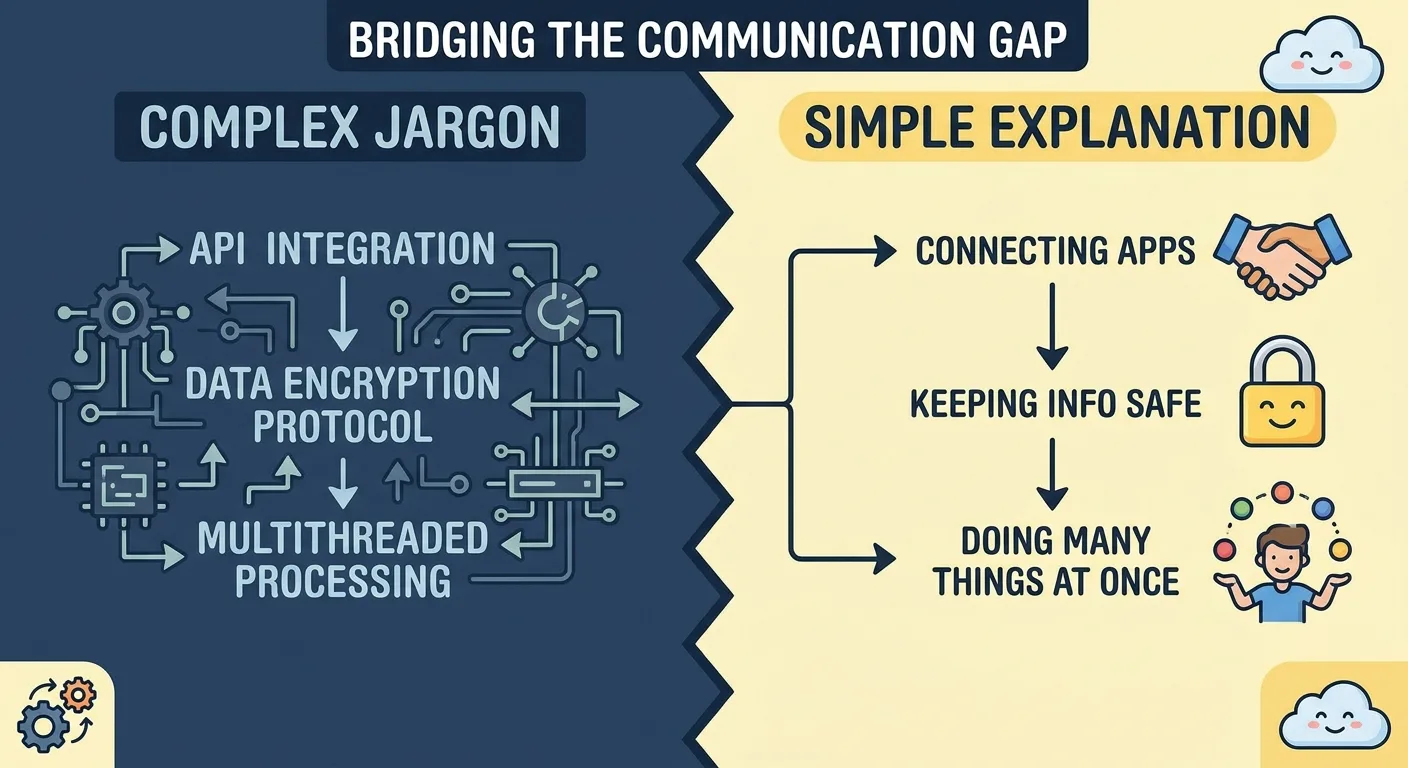 BRIDGING THE COMMUNICATION GAP

COMPLEX JARGON

API INTEGRATION

DATA ENCRYPTION PROTOCOL

MULTITHREADED PROCESSING

SIMPLE EXPLANATION

CONNECTING APPS

KEEPING INFO SAFE

DOING MANY THINGS AT ONCE